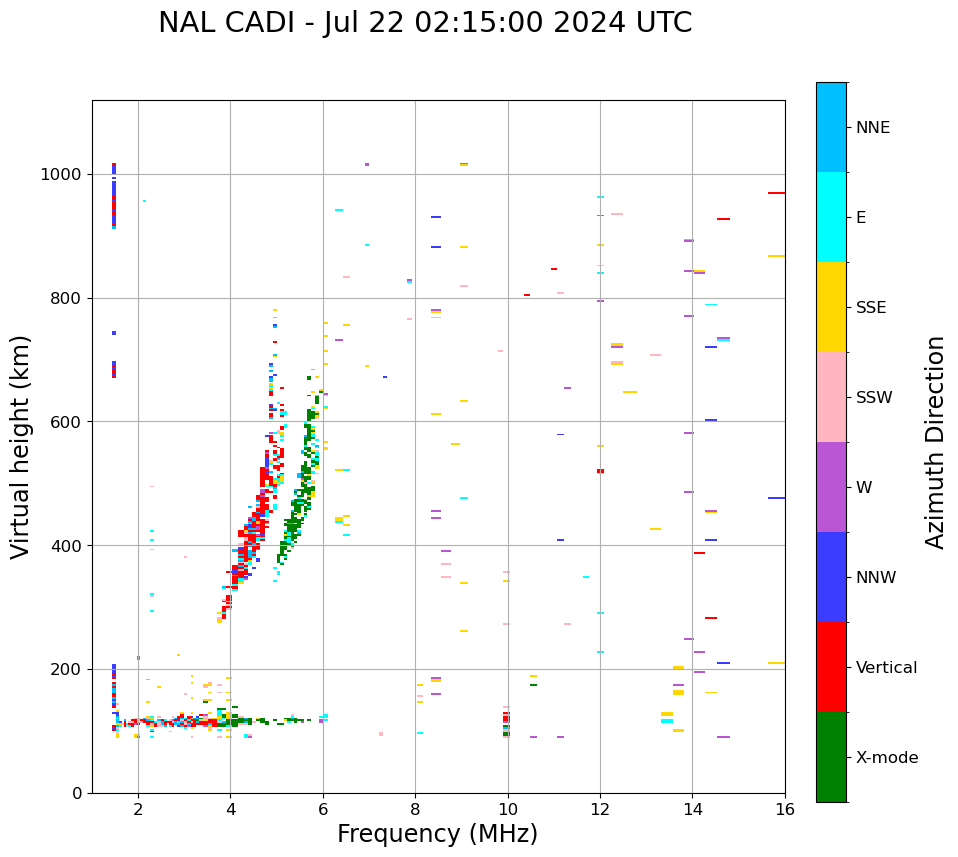 NAL CADI - Jul 22 02:15:00 2024 UTC

Virtual height (km)

1000
800
600
400
200
0

2
4
6
8
10
12
14
16

Frequency (MHz)

NNE
E
SSE
SSW
W
NNW
Vertical
X-mode

Azimuth Direction